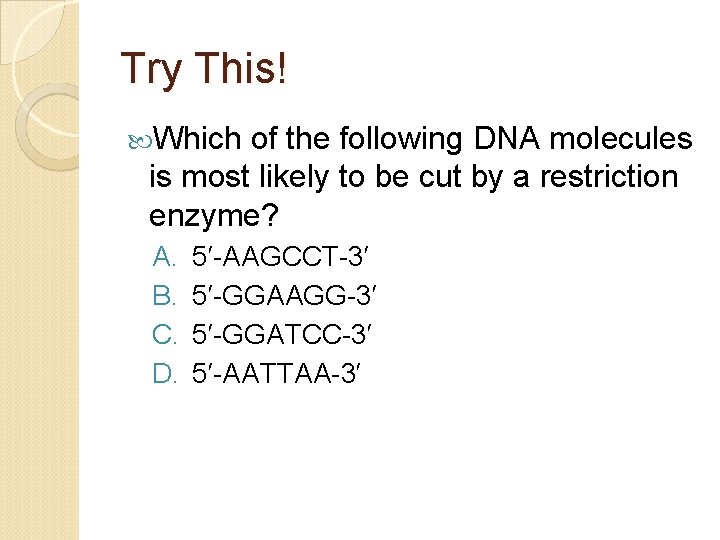 Try This!

Which of the following DNA molecules is most likely to be cut by a restriction enzyme?

A. 5′-AAGCCT-3′
B. 5′-GGAAGG-3′
C. 5′-GGATCC-3′
D. 5′-AATTAA-3′